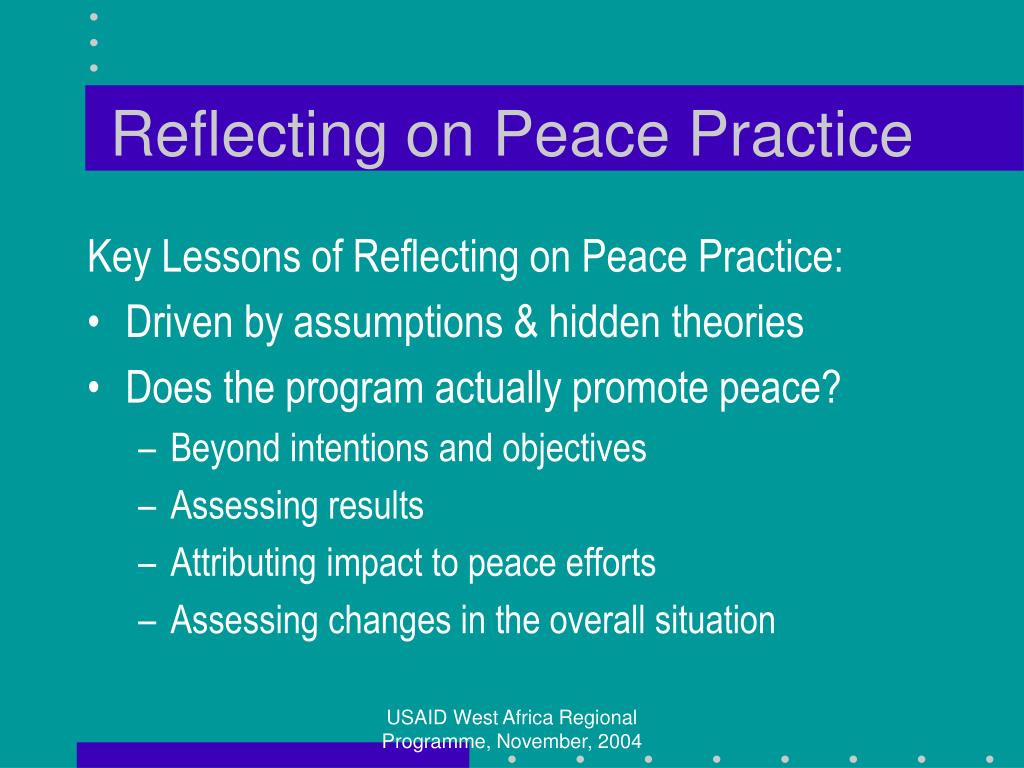 Reflecting on Peace Practice

Key Lessons of Reflecting on Peace Practice:
• Driven by assumptions & hidden theories
• Does the program actually promote peace?
– Beyond intentions and objectives
– Assessing results
– Attributing impact to peace efforts
– Assessing changes in the overall situation

USAID West Africa Regional Programme, November, 2004